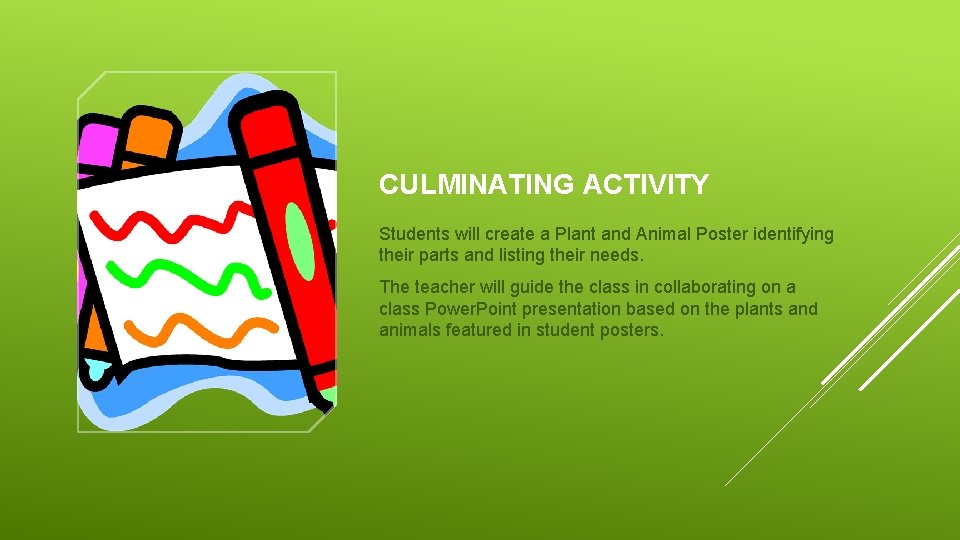 CULMINATING ACTIVITY

Students will create a Plant and Animal Poster identifying their parts and listing their needs.

The teacher will guide the class in collaborating on a class PowerPoint presentation based on the plants and animals featured in student posters.